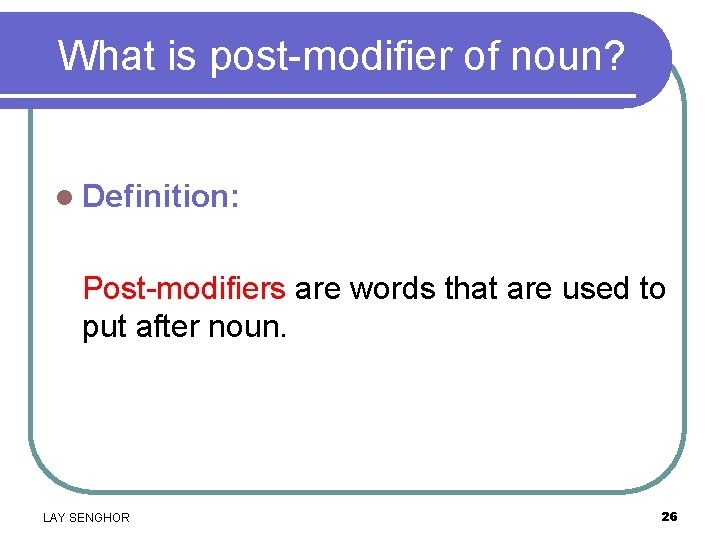 What is post-modifier of noun?

Definition:

Post-modifiers are words that are used to put after noun.

LAY SENGHOR

26